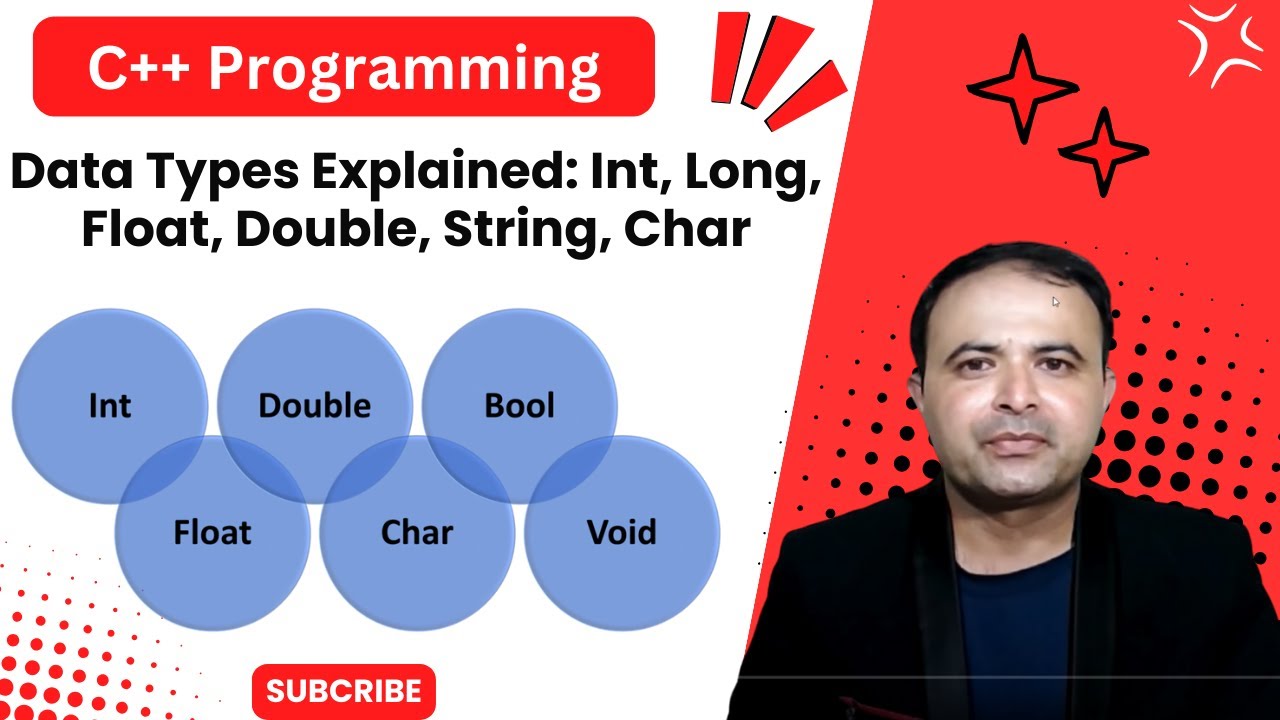 C++ Programming

Data Types Explained: Int, Long, Float, Double, String, Char

Int

Double

Bool

Float

Char

Void

SUBCRIBE